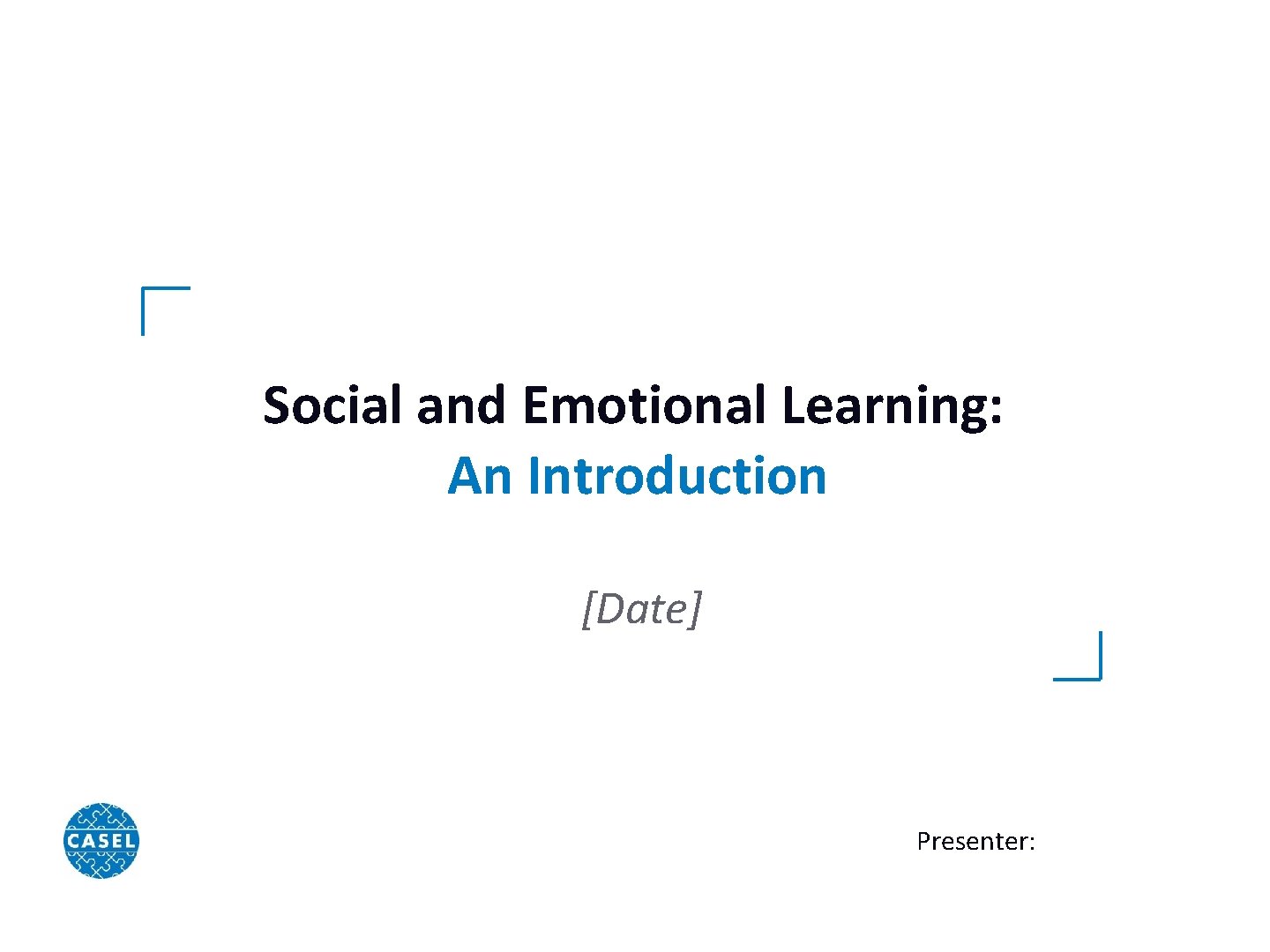 Social and Emotional Learning:
An Introduction

[Date]

CASEL

Presenter: